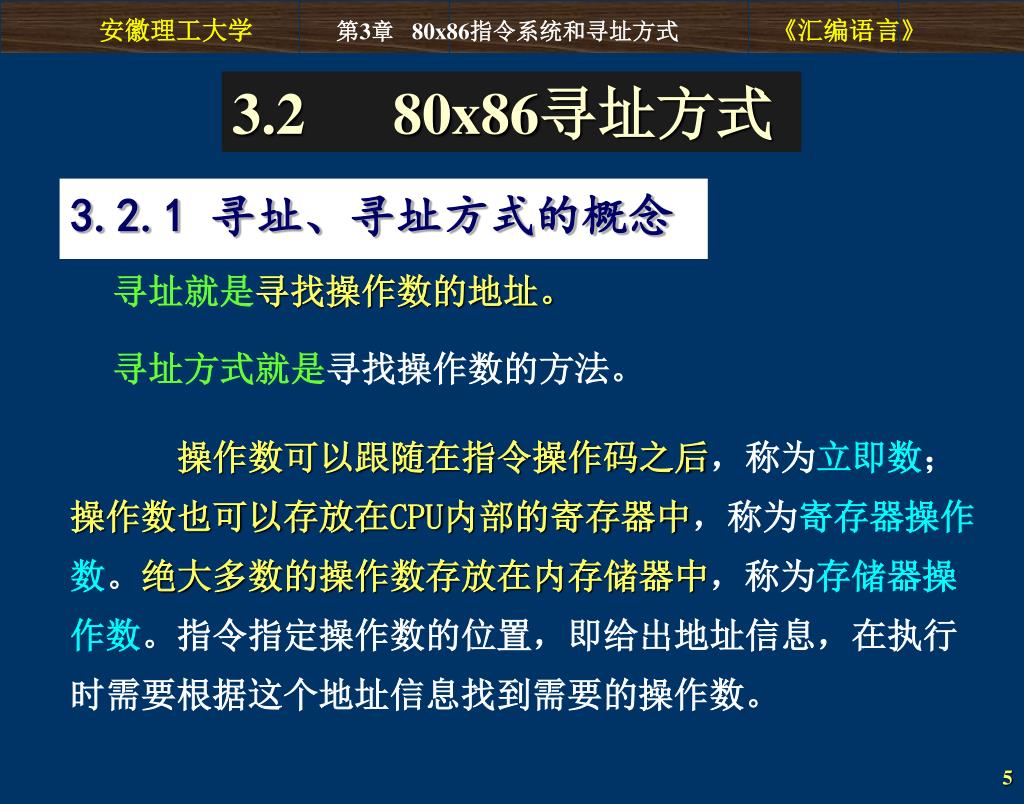 安徽理工大学　　第3章　80x86指令系统和寻址方式　　《汇编语言》

3.2　80x86寻址方式

3.2.1 寻址、寻址方式的概念

寻址就是寻找操作数的地址。

寻址方式就是寻找操作数的方法。

操作数可以跟随在指令操作码之后，称为立即数；操作数也可以存放在CPU内部的寄存器中，称为寄存器操作数。绝大多数的操作数存放在内存储器中，称为存储器操作数。指令指定操作数的位置，即给出地址信息，在执行时需要根据这个地址信息找到需要的操作数。

5